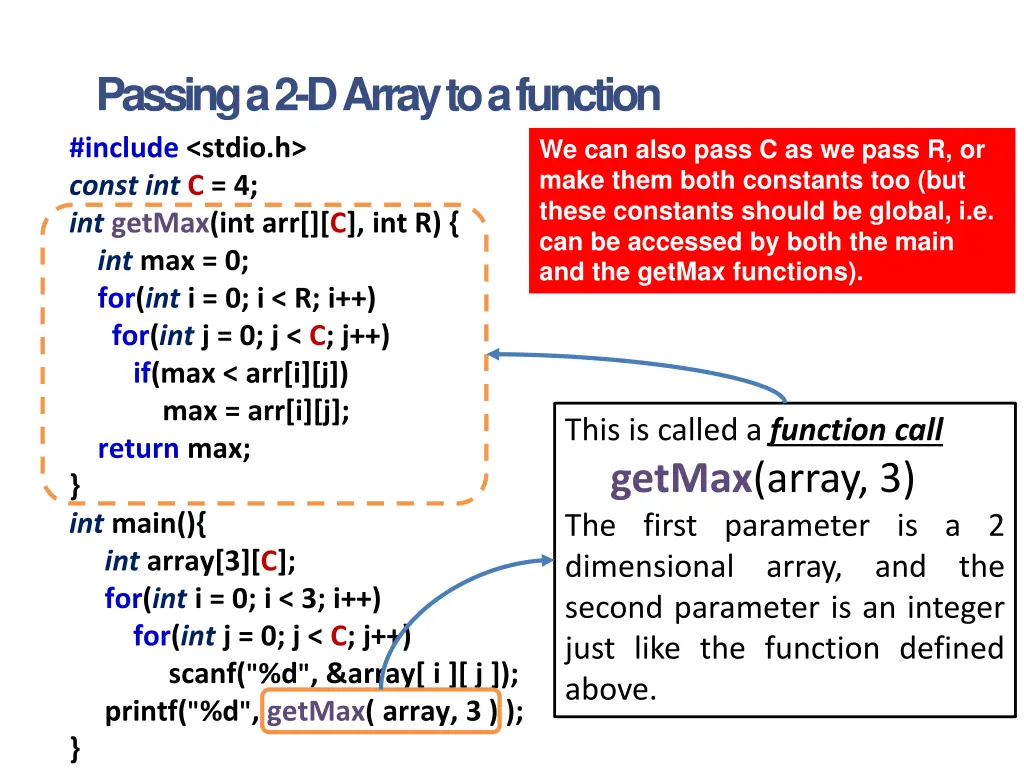 Passing a 2-D Array to a function

#include <stdio.h>
const int C = 4;
int getMax(int arr[][C], int R) {
int max = 0;
for(int i = 0; i < R; i++)
for(int j = 0; j < C; j++)
if(max < arr[i][j])
max = arr[i][j];
return max;
}
int main(){
int array[3][C];
for(int i = 0; i < 3; i++)
for(int j = 0; j < C; j++)
scanf("%d", &array[ i ][ j ]);
printf("%d", getMax( array, 3 ) );
}

We can also pass C as we pass R, or make them both constants too (but these constants should be global, i.e. can be accessed by both the main and the getMax functions).

This is called a function call
getMax(array, 3)
The first parameter is a 2 dimensional array, and the second parameter is an integer just like the function defined above.